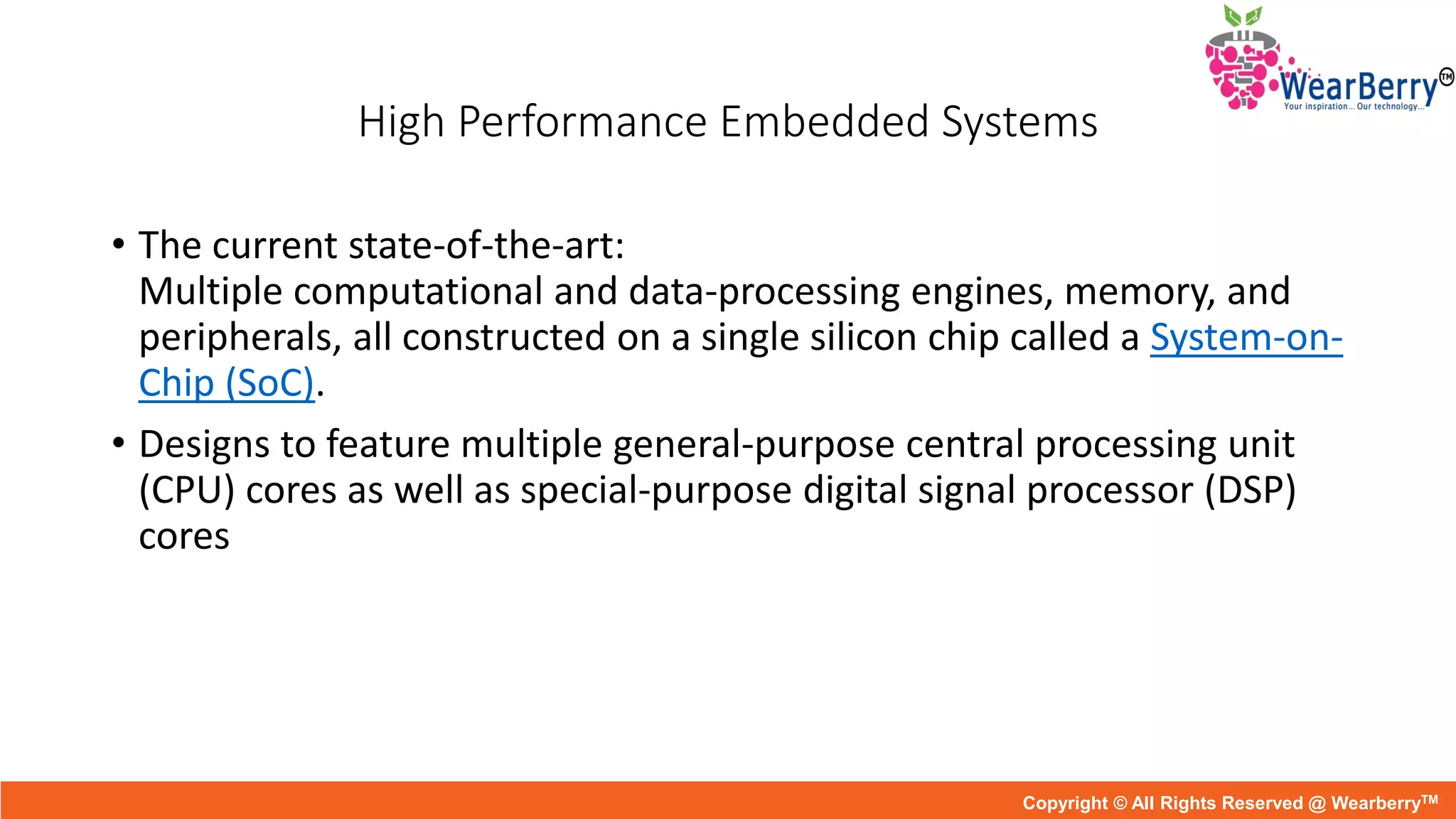 WearBerry™
Your inspiration... Our technology...

High Performance Embedded Systems

• The current state-of-the-art:
Multiple computational and data-processing engines, memory, and peripherals, all constructed on a single silicon chip called a System-on-Chip (SoC).

• Designs to feature multiple general-purpose central processing unit (CPU) cores as well as special-purpose digital signal processor (DSP) cores

Copyright © All Rights Reserved @ Wearberry™